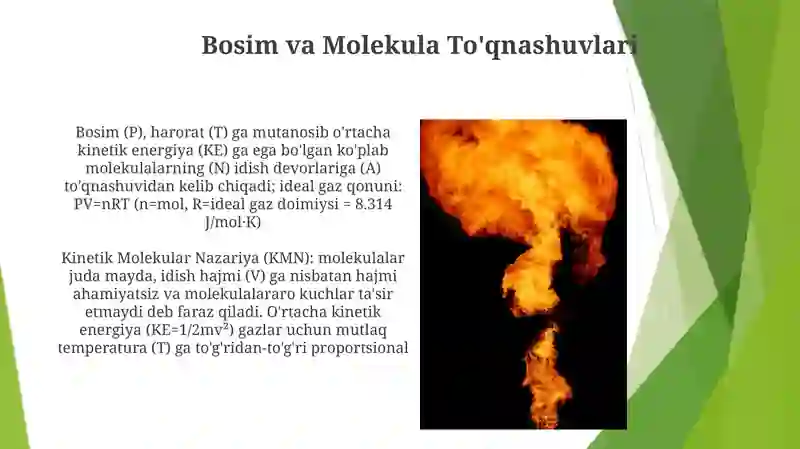 Bosim va Molekula To'qnashuvlari

Bosim (P), harorat (T) ga mutanosib o'rtacha kinetik energiya (KE) ga ega bo'lgan ko'plab molekulalarning (N) idish devorlariga (A) to'qnashuvidan kelib chiqadi; ideal gaz qonuni: PV=nRT (n=mol, R=ideal gaz doimiysi = 8.314 J/mol·K)

Kinetik Molekular Nazariya (KMN): molekulalar juda mayda, idish hajmi (V) ga nisbatan hajmi ahamiyatsiz va molekulalararo kuchlar ta'sir etmaydi deb faraz qiladi. O'rtacha kinetik energiya (KE=1/2mv²) gazlar uchun mutlaq temperatura (T) ga to'g'ridan-to'g'ri proportsional